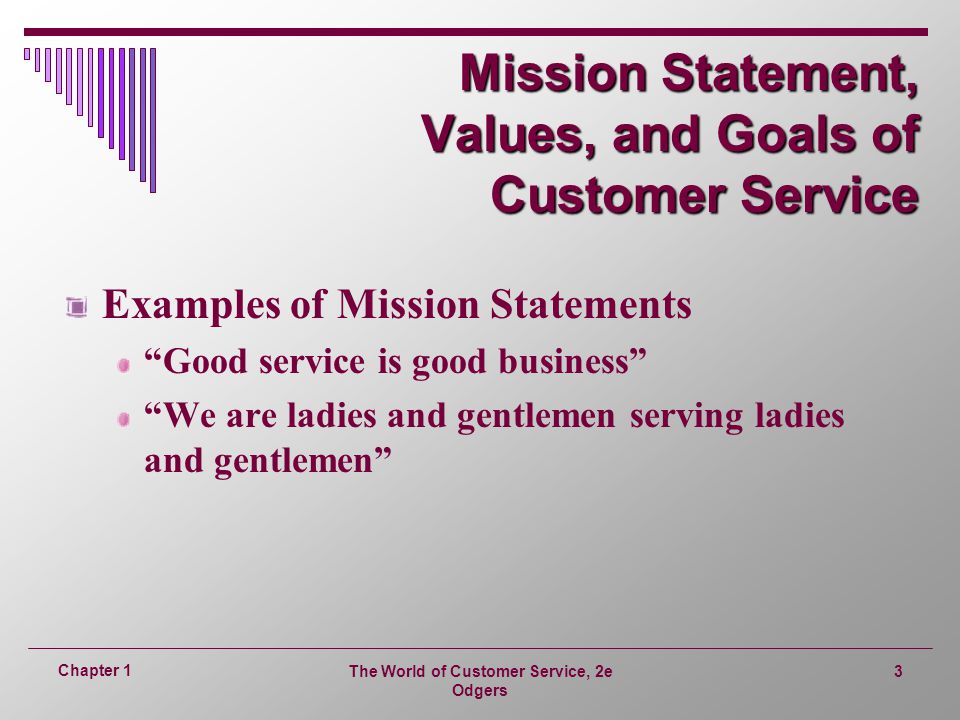 Mission Statement, Values, and Goals of Customer Service

Examples of Mission Statements

“Good service is good business”

“We are ladies and gentlemen serving ladies and gentlemen”

Chapter 1

The World of Customer Service, 2e
Odgers

3